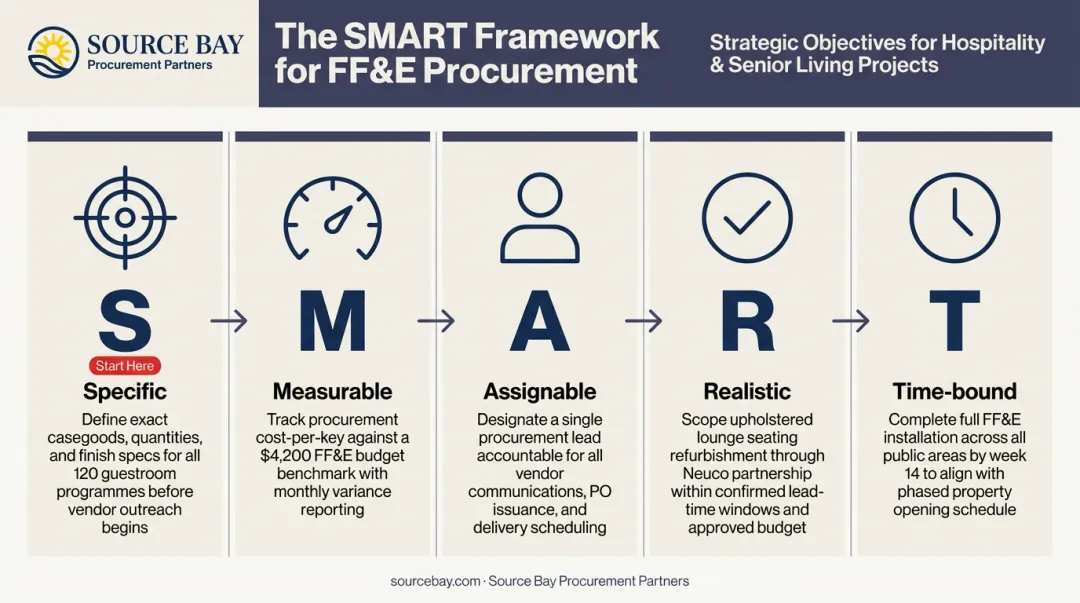 SOURCE BAY
Procurement Partners

The SMART Framework for FF&E Procurement

Strategic Objectives for Hospitality & Senior Living Projects

S
Start Here
Specific
Define exact casegoods, quantities, and finish specs for all 120 guestroom programmes before vendor outreach begins

M
Measurable
Track procurement cost-per-key against a $4,200 FF&E budget benchmark with monthly variance reporting

A
Assignable
Designate a single procurement lead accountable for all vendor communications, PO issuance, and delivery scheduling

R
Realistic
Scope upholstered lounge seating refurbishment through Neuco partnership within confirmed lead-time windows and approved budget

T
Time-bound
Complete full FF&E installation across all public areas by week 14 to align with phased property opening schedule

sourcebay.com · Source Bay Procurement Partners